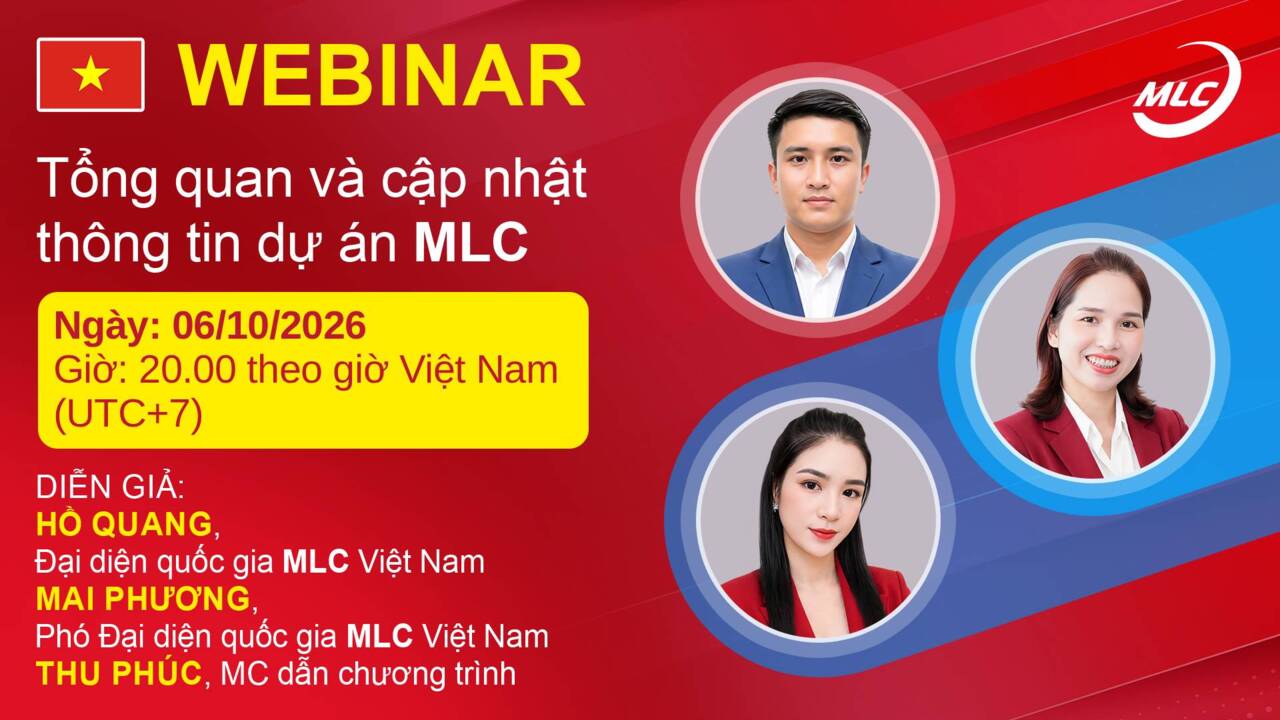 WEBINAR

MLC

Tổng quan và cập nhật thông tin dự án MLC

Ngày: 06/10/2026
Giờ: 20.00 theo giờ Việt Nam (UTC+7)

DIỄN GIẢ:
HỒ QUANG,
Đại diện quốc gia MLC Việt Nam
MAI PHƯƠNG,
Phó Đại diện quốc gia MLC Việt Nam
THU PHÚC, MC dẫn chương trình